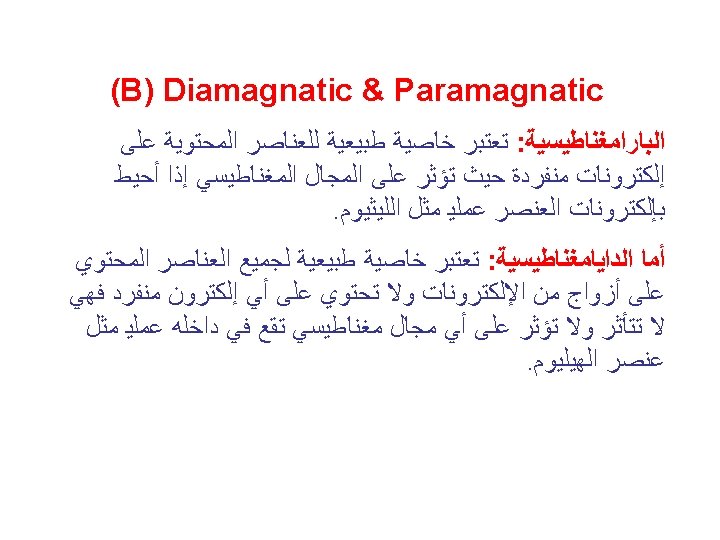 (B) Diamagnatic & Paramagnatic

البارامغناطيسية: تعتبر خاصية طبيعية للعناصر المحتوية على إلكترونات منفردة حيث تؤثر على المجال المغناطيسي إذا أحيط بإلكترونات العنصر عمليا مثل الليثيوم.

أما الدايامغناطيسية: تعتبر خاصية طبيعية لجميع العناصر المحتوي على أزواج من الإلكترونات ولا تحتوي على أي إلكترون منفرد فهي لا تتأثر ولا تؤثر على أي مجال مغناطيسي تقع في داخله عمليا مثل عنصر الهيليوم.